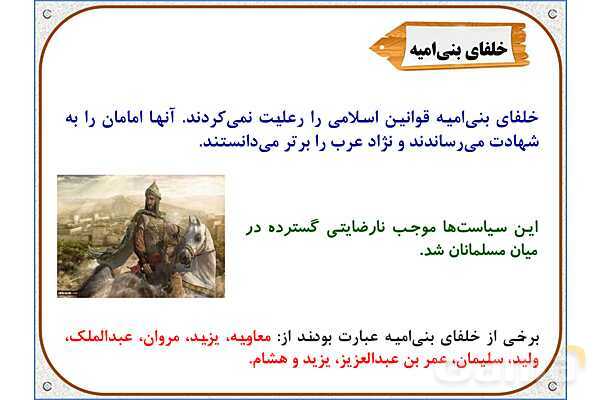 خلفای بنی‌امیه

خلفای بنی‌امیه قوانین اسلامی را رعلیت نمی‌کردند. آنها امامان را به شهادت می‌رساندند و نژاد عرب را برتر می‌دانستند.

این سیاست‌ها موجب نارضایتی گسترده در میان مسلمانان شد.

برخی از خلفای بنی‌امیه عبارت بودند از: معاویه، یزید، مروان، عبدالملک، ولید، سلیمان، عمر بن عبدالعزیز، یزید و هشام.